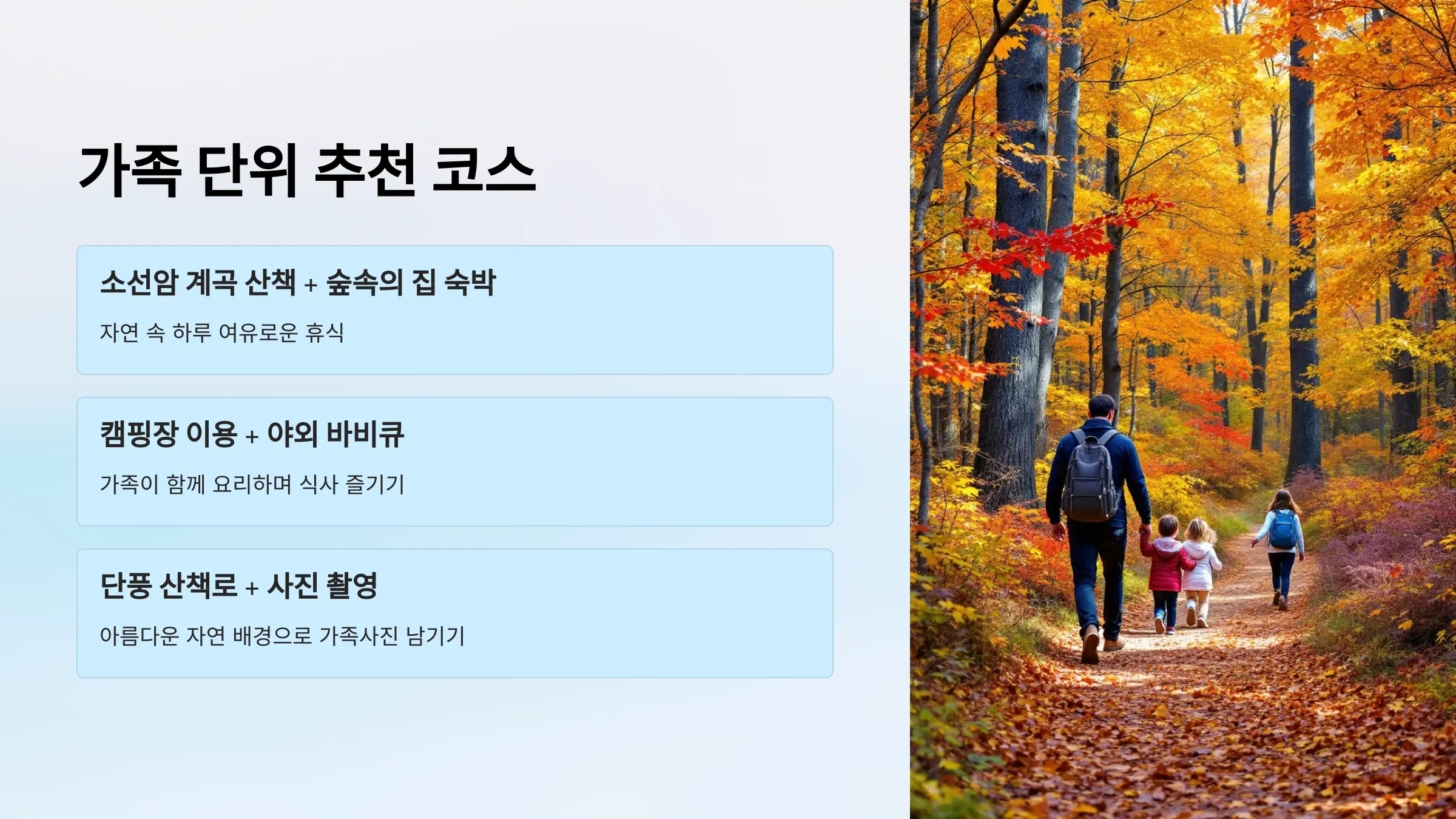 가족 단위 추천 코스

소선암 계곡 산책 + 숲속의 집 숙박

자연 속 하루 여유로운 휴식

캠핑장 이용 + 야외 바비큐

가족이 함께 요리하며 식사 즐기기

단풍 산책로 + 사진 촬영

아름다운 자연 배경으로 가족사진 남기기